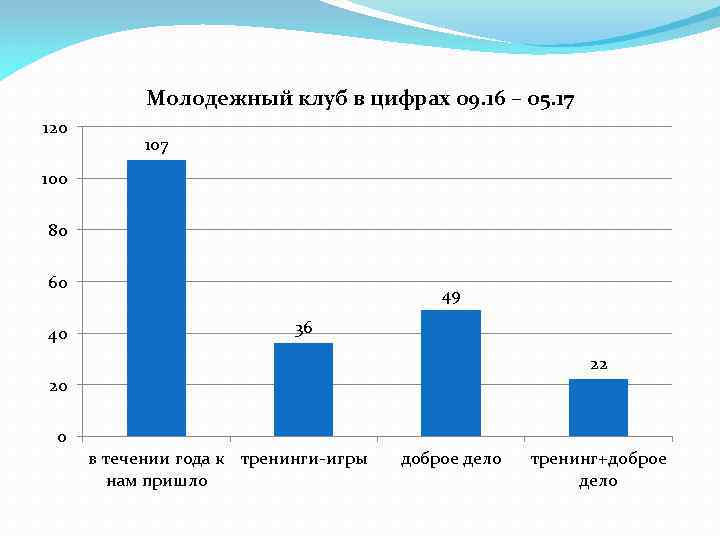 Молодежный клуб в цифрах 09.16 – 05.17

120
100
80
60
40
20
0

107
36
49
22

в течении года к нам пришло
тренинги-игры
доброе дело
тренинг+доброе дело